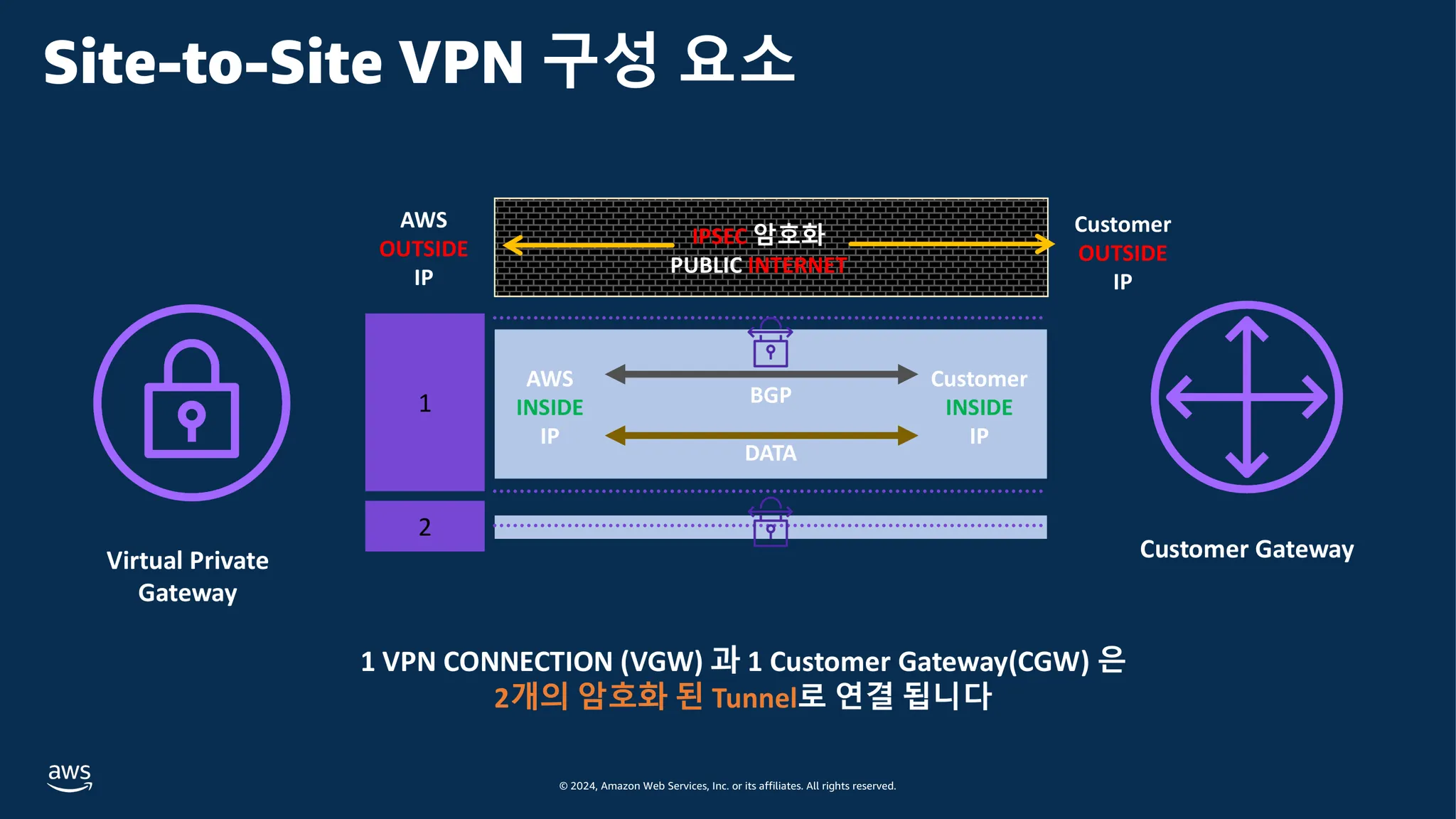 Site-to-Site VPN 구성 요소

AWS
OUTSIDE
IP

IPSEC 암호화
PUBLIC INTERNET

Customer
OUTSIDE
IP

1

AWS
INSIDE
IP

BGP

DATA

Customer
INSIDE
IP

2

Virtual Private Gateway

Customer Gateway

1 VPN CONNECTION (VGW) 과 1 Customer Gateway(CGW) 은
2개의 암호화 된 Tunnel로 연결 됩니다

aws

© 2024, Amazon Web Services, Inc. or its affiliates. All rights reserved.